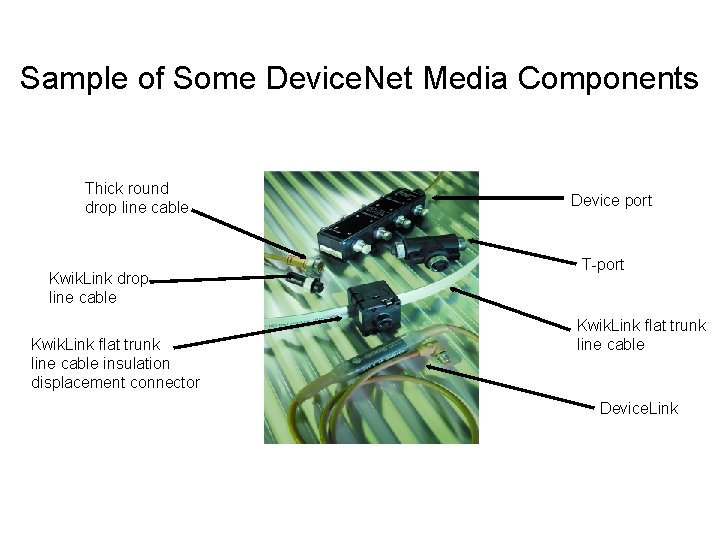 Sample of Some DeviceNet Media Components

Thick round drop line cable

KwikLink drop line cable

KwikLink flat trunk line cable insulation displacement connector

Device port

T-port

KwikLink flat trunk line cable

DeviceLink